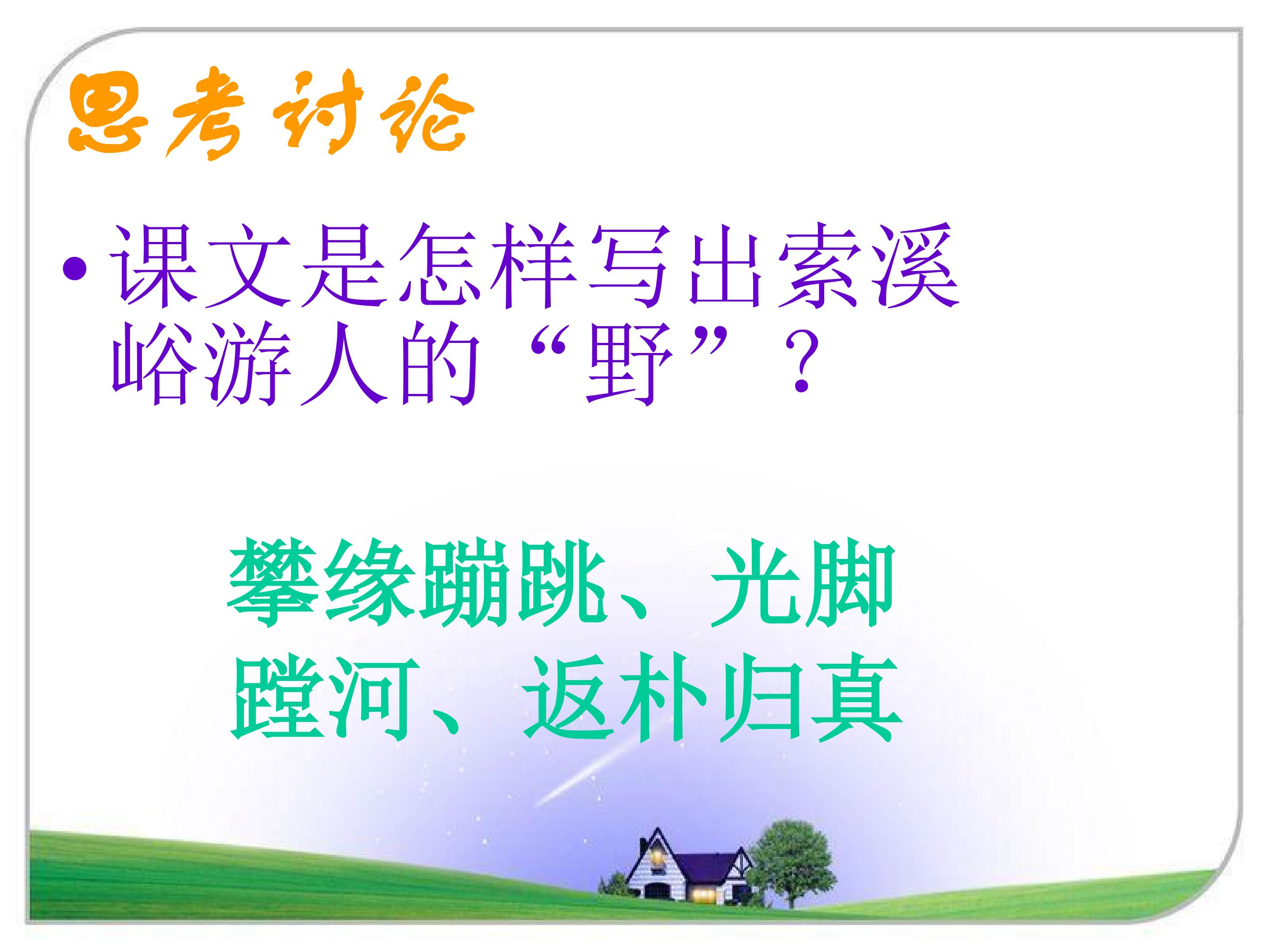 思考讨论

• 课文是怎样写出索溪峪游人的“野”？

攀缘蹦跳、光脚蹚河、返朴归真